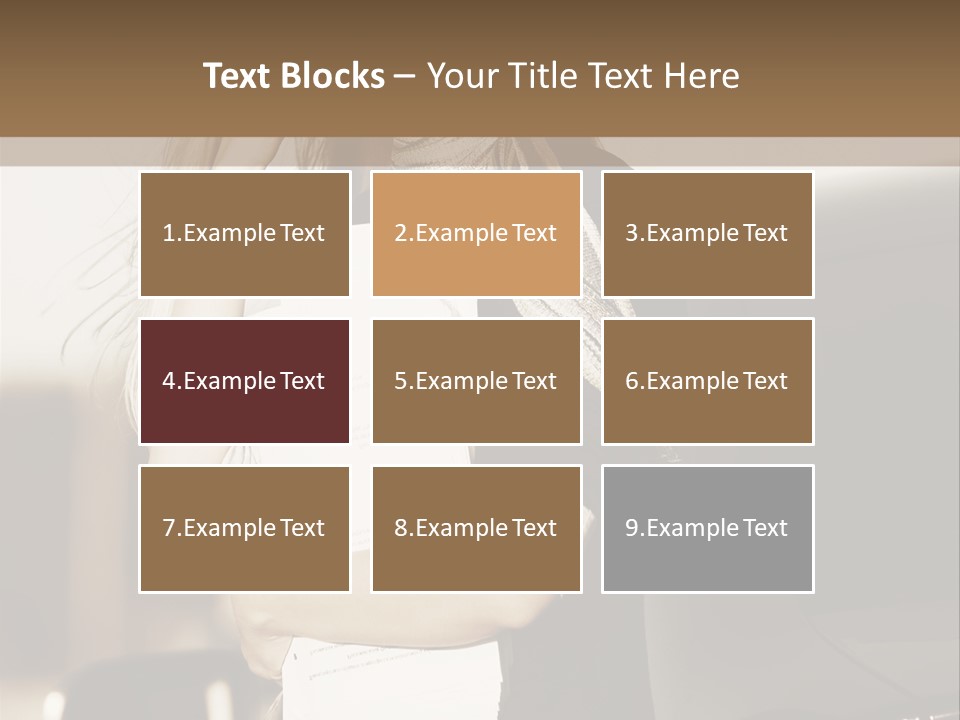 Text Blocks – Your Title Text Here

1.Example Text

2.Example Text

3.Example Text

4.Example Text

5.Example Text

6.Example Text

7.Example Text

8.Example Text

9.Example Text